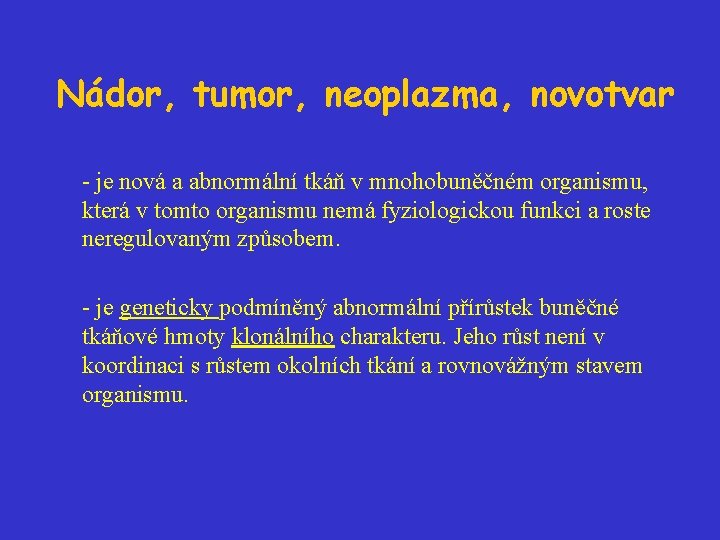 Nádor, tumor, neoplazma, novotvar

- je nová a abnormální tkáň v mnohobuněčném organismu, která v tomto organismu nemá fyziologickou funkci a roste neregulovaným způsobem.

- je geneticky podmíněný abnormální přírůstek buněčné tkáňové hmoty klonálního charakteru. Jeho růst není v koordinaci s růstem okolních tkání a rovnovážným stavem organismu.